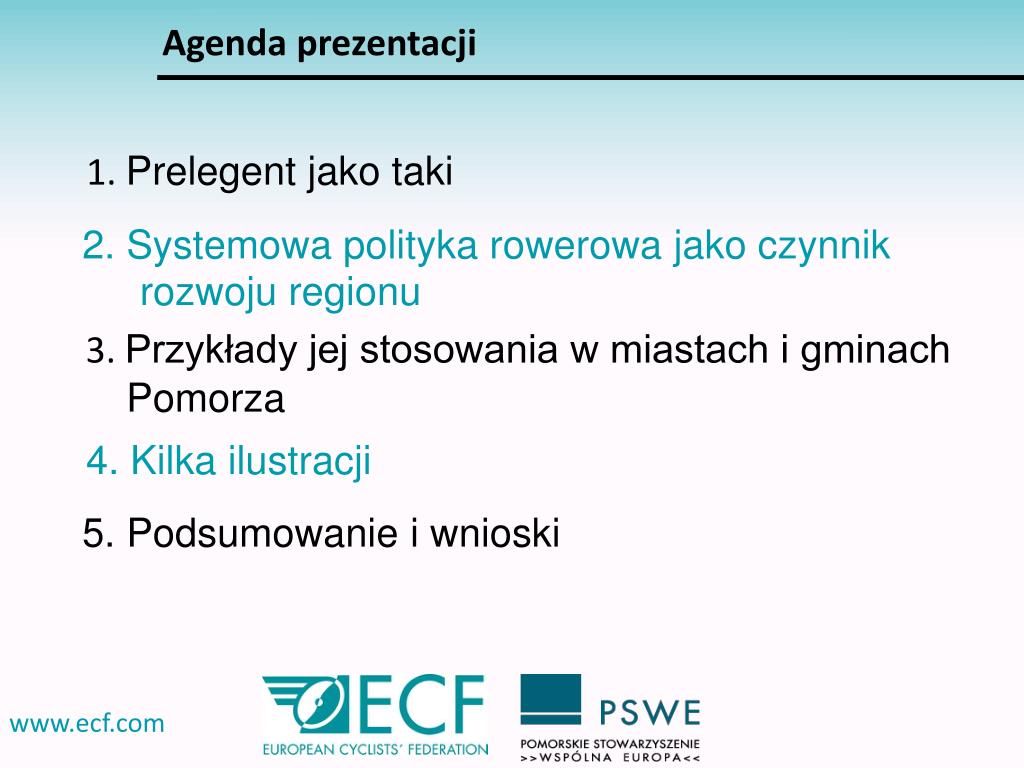 Agenda prezentacji

1. Prelegent jako taki

2. Systemowa polityka rowerowa jako czynnik rozwoju regionu

3. Przykłady jej stosowania w miastach i gminach Pomorza

4. Kilka ilustracji

5. Podsumowanie i wnioski

www.ecf.com

ECF
EUROPEAN CYCLISTS' FEDERATION

PSWE
POMORSKIE STOWARZYSZENIE
>>WSPÓLNA EUROPA<<